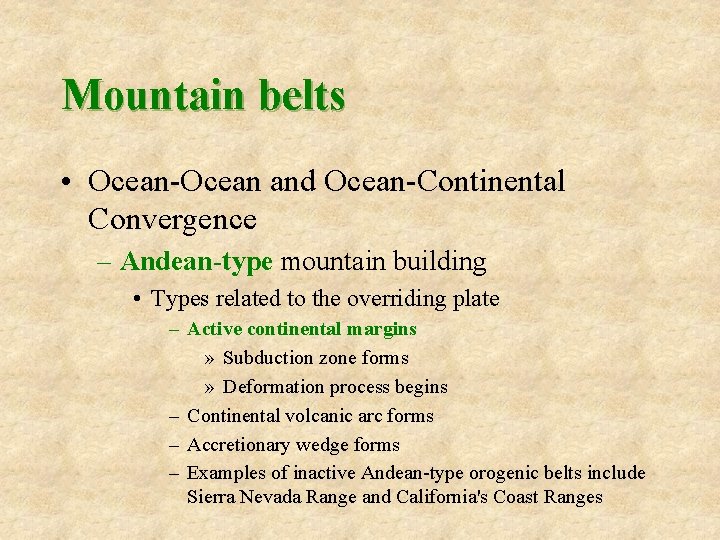 Mountain belts

• Ocean-Ocean and Ocean-Continental Convergence
  – Andean-type mountain building
    • Types related to the overriding plate
      – Active continental margins
        » Subduction zone forms
        » Deformation process begins
      – Continental volcanic arc forms
      – Accretionary wedge forms
      – Examples of inactive Andean-type orogenic belts include Sierra Nevada Range and California's Coast Ranges